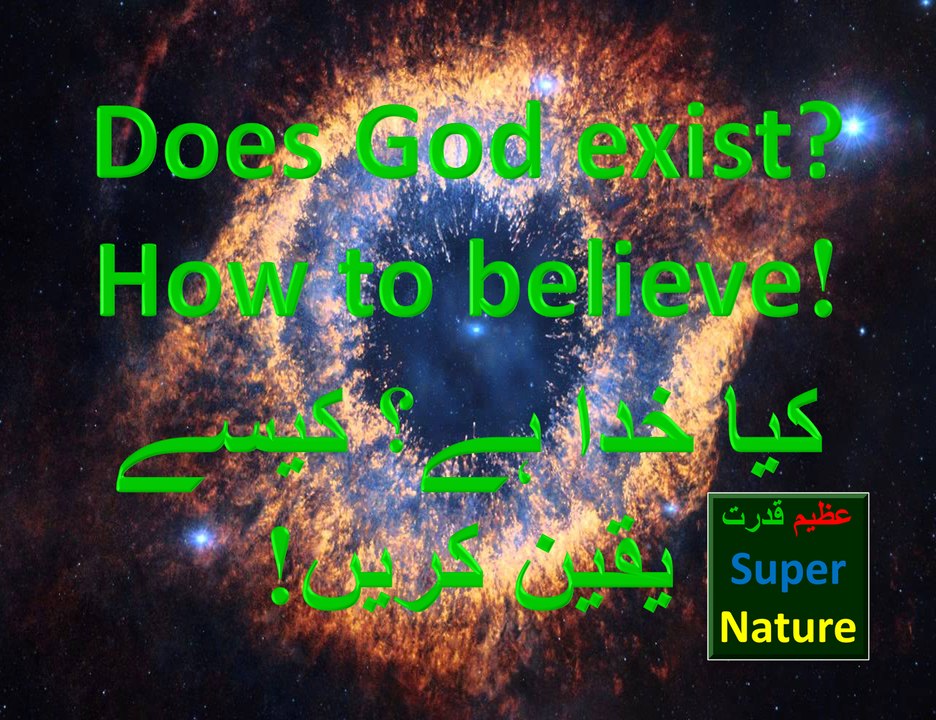 Does God exist?
How to believe!

کیا خدا ہے؟ کیسے یقین کریں!

عظیم قدرت
Super
Nature